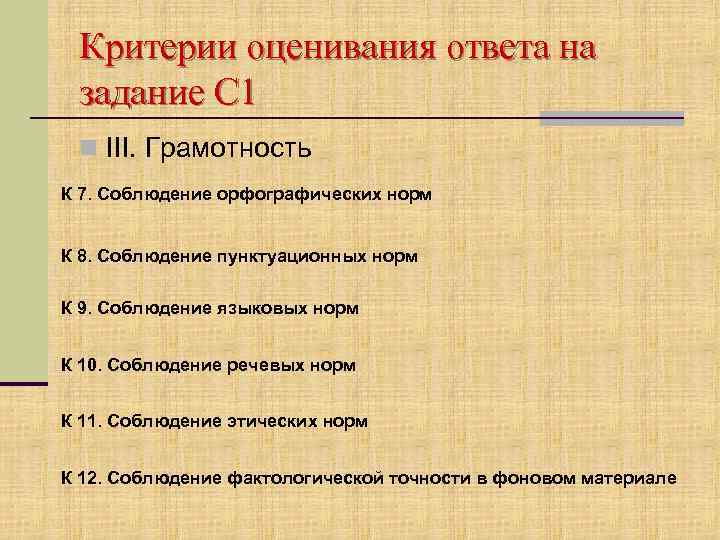 Критерии оценивания ответа на задание С1

III. Грамотность

К 7. Соблюдение орфографических норм

К 8. Соблюдение пунктуационных норм

К 9. Соблюдение языковых норм

К 10. Соблюдение речевых норм

К 11. Соблюдение этических норм

К 12. Соблюдение фактологической точности в фоновом материале